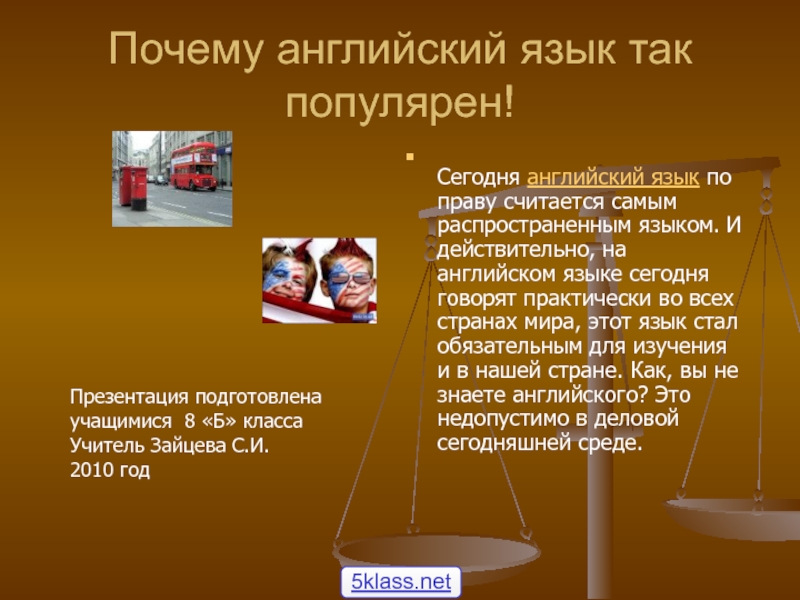 Почему английский язык так популярен!

Сегодня английский язык по праву считается самым распространенным языком. И действительно, на английском языке сегодня говорят практически во всех странах мира, этот язык стал обязательным для изучения и в нашей стране. Как, вы не знаете английского? Это недопустимо в деловой сегодняшней среде.

Презентация подготовлена учащимися 8 «Б» класса
Учитель Зайцева С.И.
2010 год

5klass.net